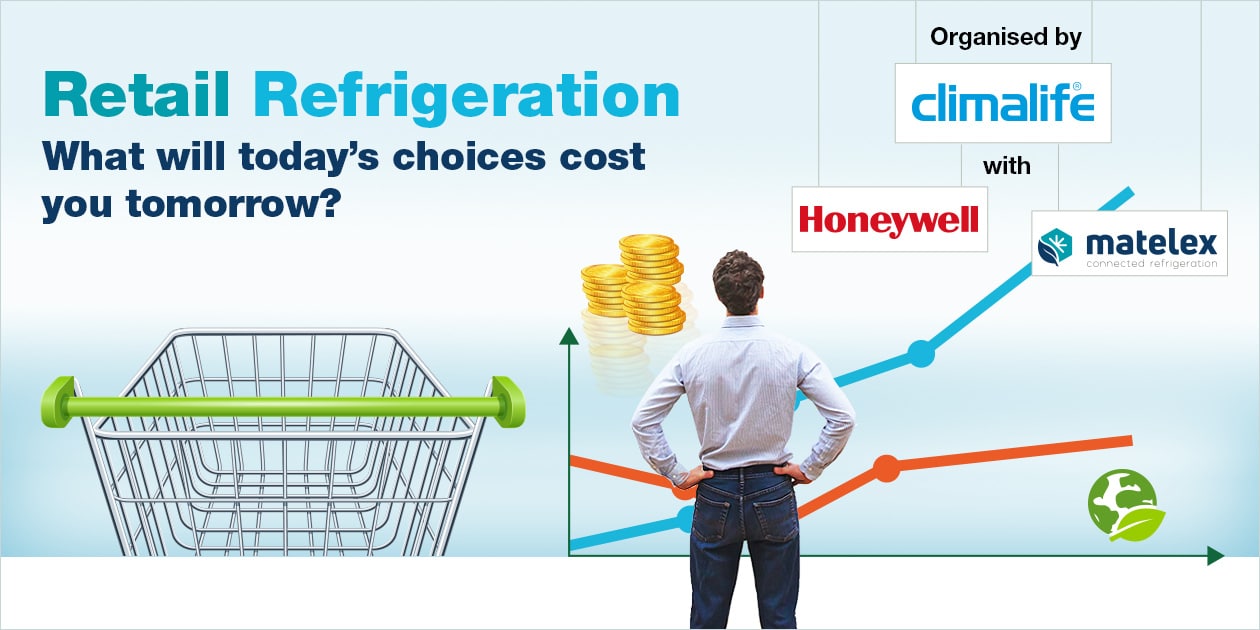 Retail Refrigeration
What will today's choices cost you tomorrow?

Organised by
climalife®
with
Honeywell
matelex
connected refrigeration